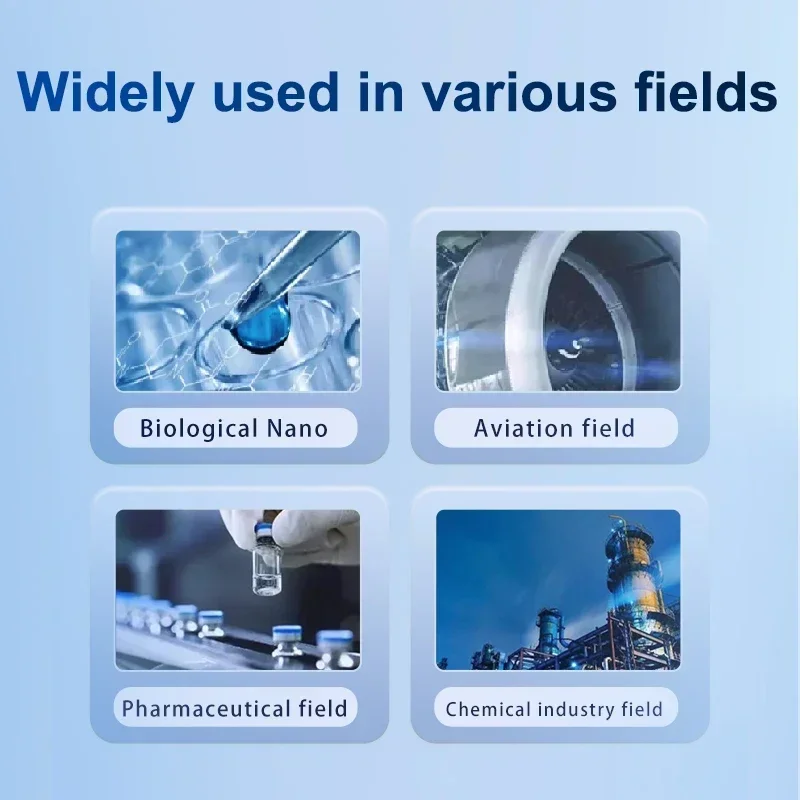 Widely used in various fields

Biological Nano

Aviation field

Pharmaceutical field

Chemical industry field